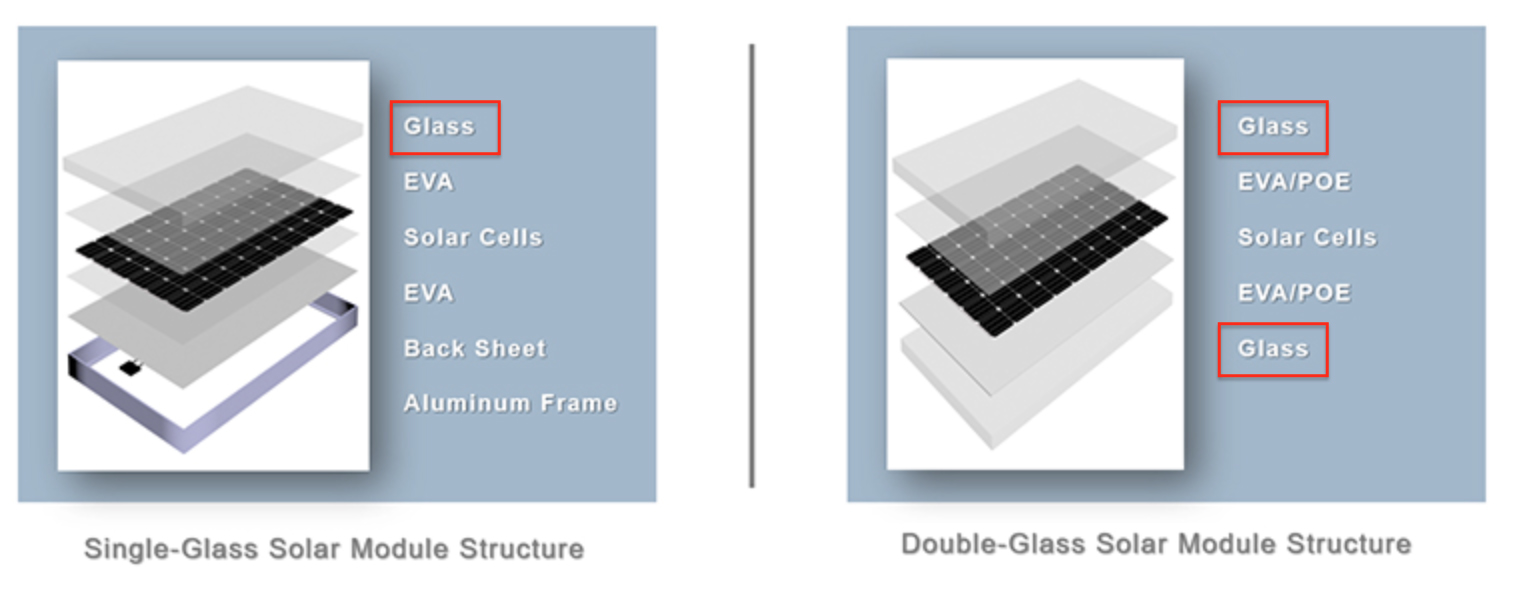 Glass
EVA
Solar Cells
EVA
Back Sheet
Aluminum Frame

Single-Glass Solar Module Structure

Glass
EVA/POE
Solar Cells
EVA/POE
Glass

Double-Glass Solar Module Structure